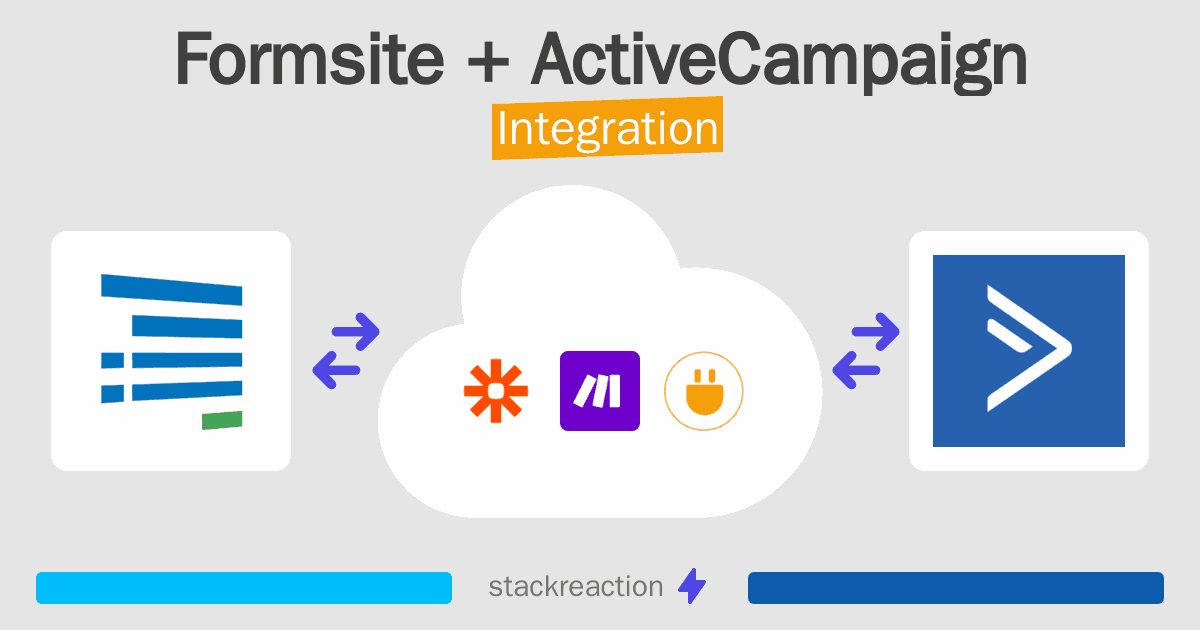 Formsite + ActiveCampaign
Integration

stackreaction